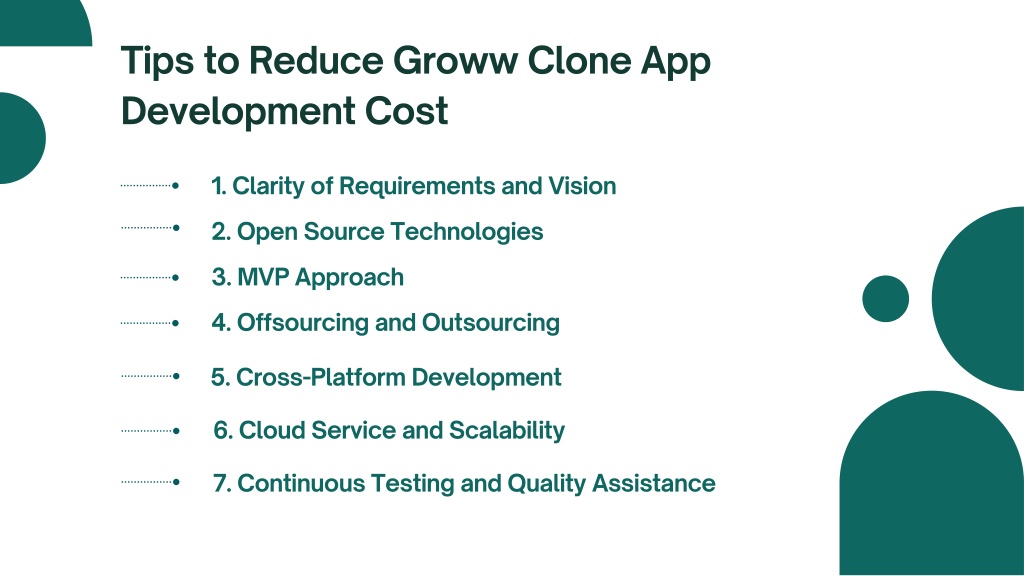 Tips to Reduce Groww Clone App Development Cost

1. Clarity of Requirements and Vision

2. Open Source Technologies

3. MVP Approach

4. Offsourcing and Outsourcing

5. Cross-Platform Development

6. Cloud Service and Scalability

7. Continuous Testing and Quality Assistance